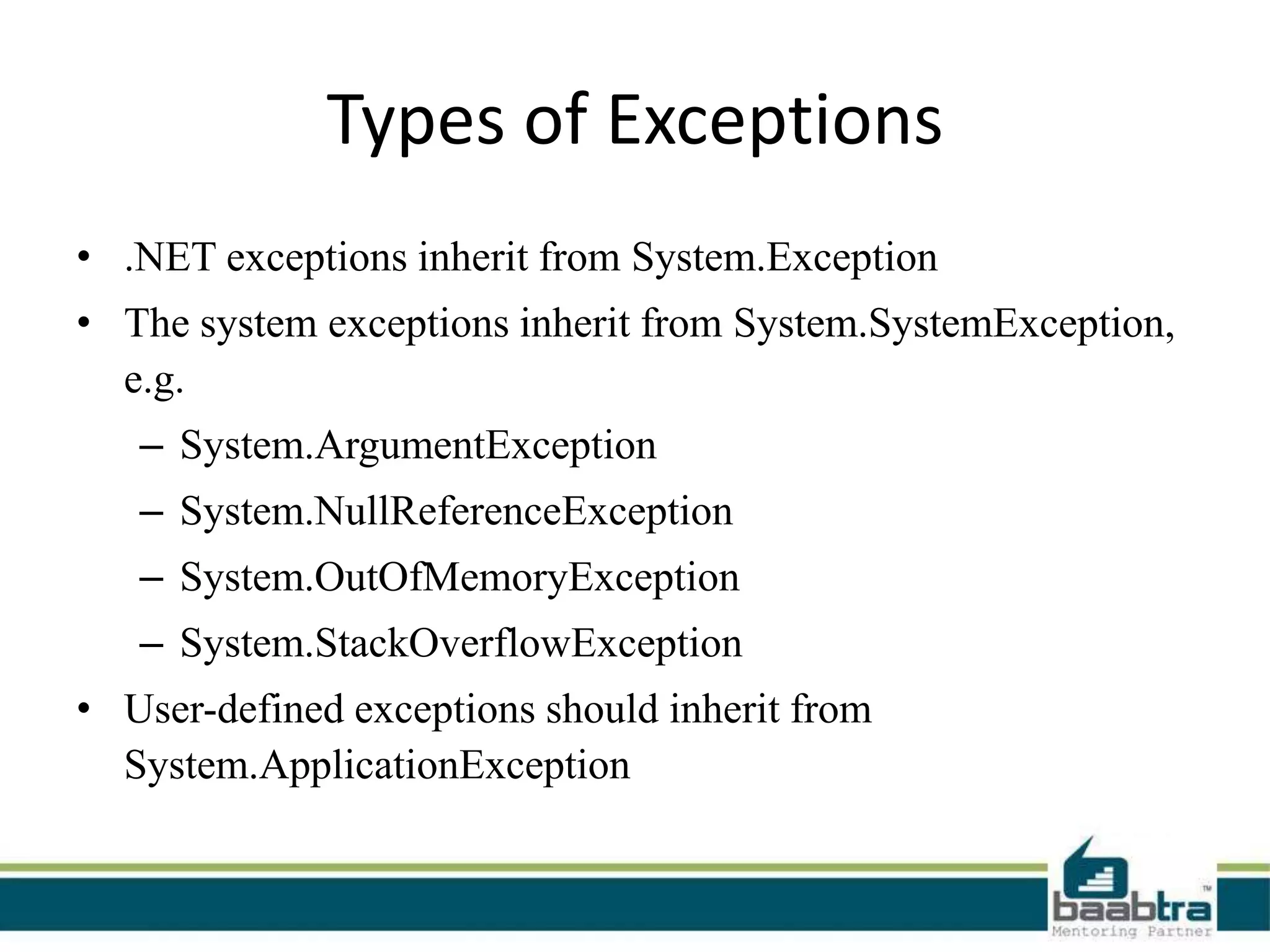 Types of Exceptions

• .NET exceptions inherit from System.Exception
• The system exceptions inherit from System.SystemException, e.g.
– System.ArgumentException
– System.NullReferenceException
– System.OutOfMemoryException
– System.StackOverflowException
• User-defined exceptions should inherit from System.ApplicationException

baabtra™
Mentoring Partner